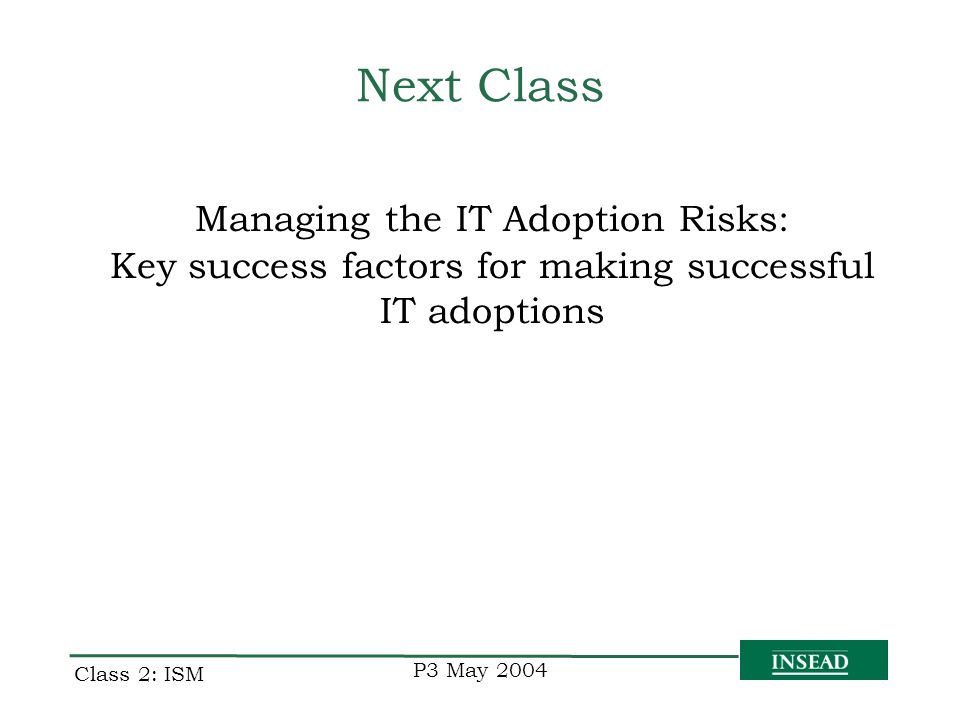 Next Class

Managing the IT Adoption Risks: Key success factors for making successful IT adoptions

Class 2: ISM

P3 May 2004

INSEAD